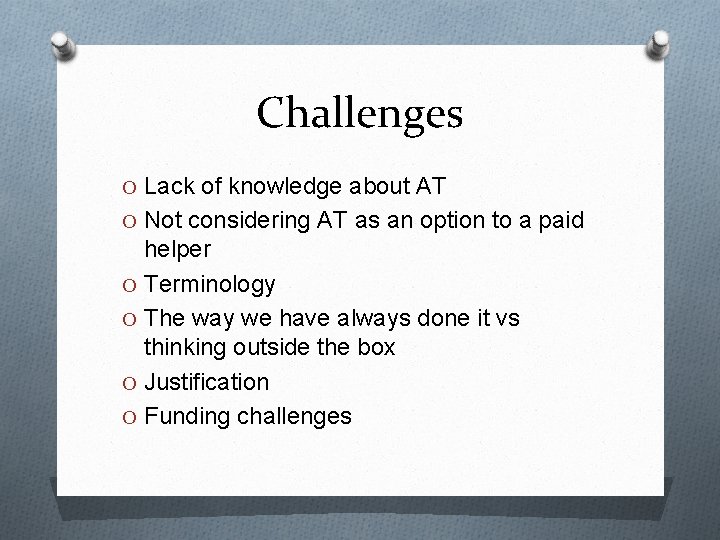 Challenges

O Lack of knowledge about AT
O Not considering AT as an option to a paid helper
O Terminology
O The way we have always done it vs thinking outside the box
O Justification
O Funding challenges